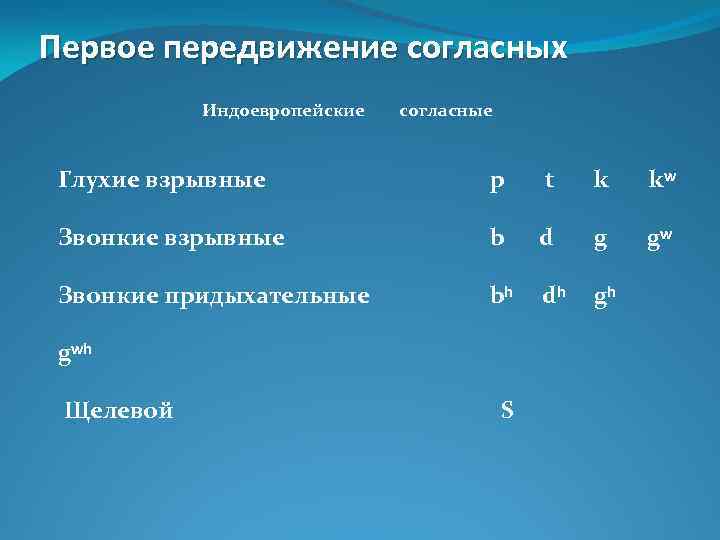 Первое передвижение согласных

Индоевропейские согласные

Глухие взрывные p t k $k^w$

Звонкие взрывные b d g $g^w$

Звонкие придыхательные $b^h$ $d^h$ $g^h$

$g^{wh}$

Щелевой S